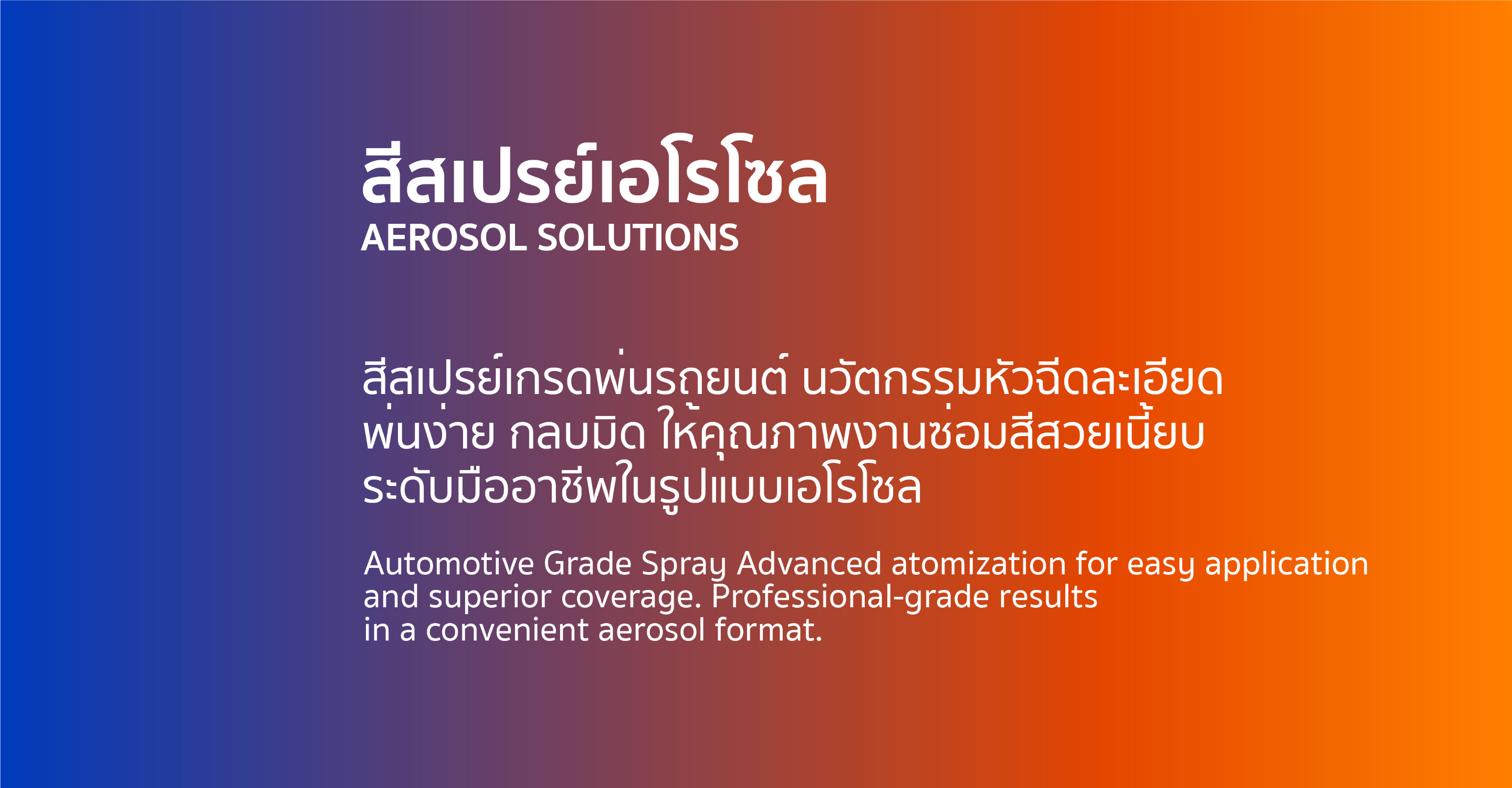 สีสเปรย์เอโรโซล
AEROSOL SOLUTIONS

สีสเปรย์เกรดพ่นรถยนต์ นวัตกรรมหัวฉีดละเอียด พ่นง่าย กลบมิด ให้คุณภาพงานซ่อมสีสวยเนี้ยบ ระดับมืออาชีพในรูปแบบเอโรโซล

Automotive Grade Spray Advanced atomization for easy application and superior coverage. Professional-grade results in a convenient aerosol format.